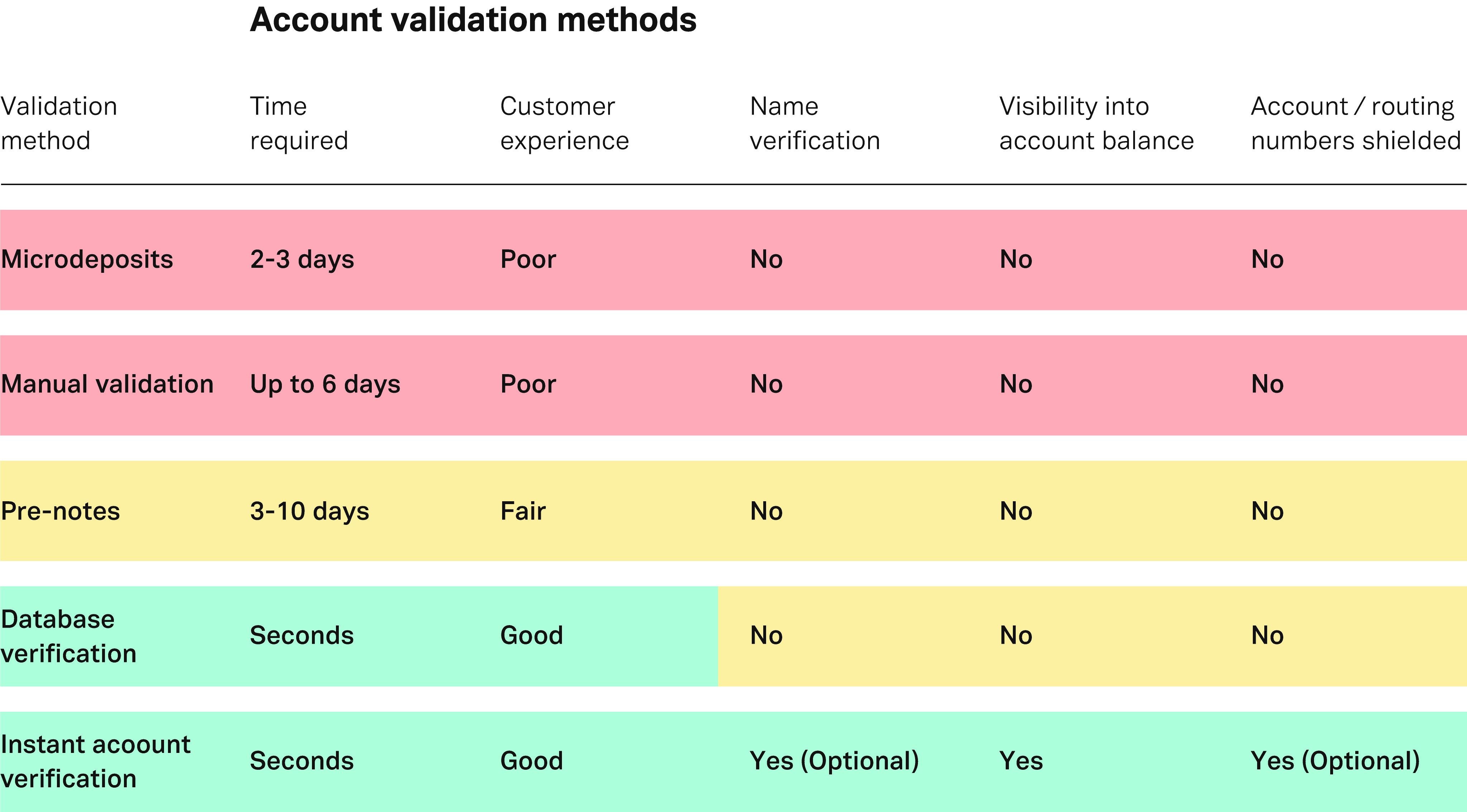 Account validation methods

| Validation method | Time required | Customer experience | Name verification | Visibility into account balance | Account / routing numbers shielded |
|---|---|---|---|---|---|
| Microdeposits | 2-3 days | Poor | No | No | No |
| Manual validation | Up to 6 days | Poor | No | No | No |
| Pre-notes | 3-10 days | Fair | No | No | No |
| Database verification | Seconds | Good | No | No | No |
| Instant acoount verification | Seconds | Good | Yes (Optional) | Yes | Yes (Optional) |